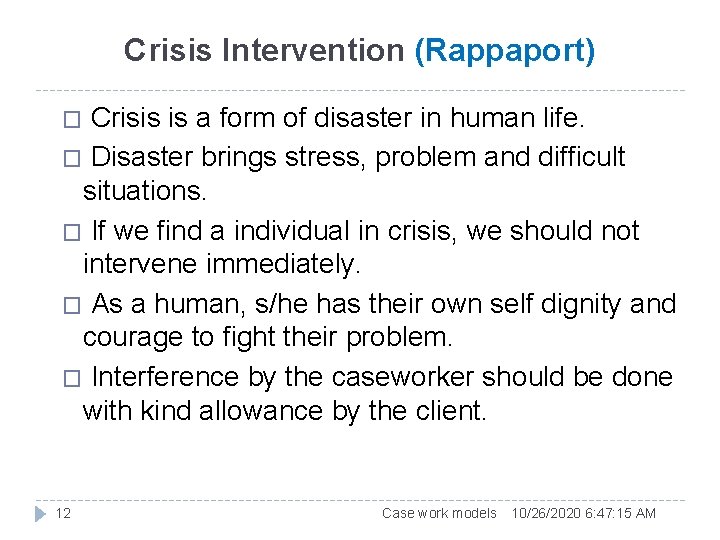 Crisis Intervention (Rappaport)

□ Crisis is a form of disaster in human life.

□ Disaster brings stress, problem and difficult situations.

□ If we find a individual in crisis, we should not intervene immediately.

□ As a human, s/he has their own self dignity and courage to fight their problem.

□ Interference by the caseworker should be done with kind allowance by the client.

12 Case work models 10/26/2020 6:47:15 AM